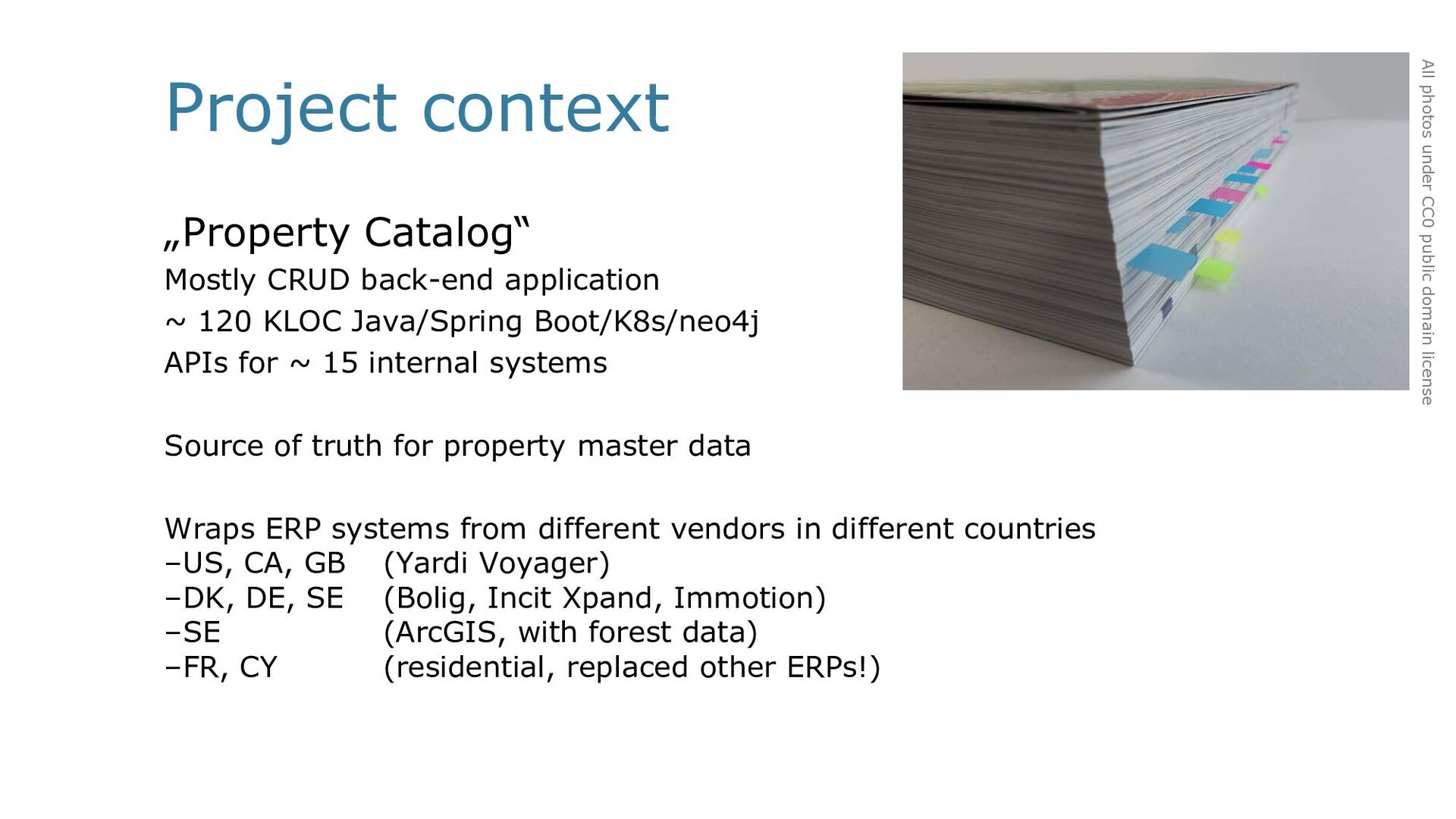 Project context

„Property Catalog“
Mostly CRUD back-end application
~ 120 KLOC Java/Spring Boot/K8s/neo4j
APIs for ~ 15 internal systems

Source of truth for property master data

Wraps ERP systems from different vendors in different countries
–US, CA, GB (Yardi Voyager)
–DK, DE, SE (Bolig, Incit Xpand, Immotion)
–SE (ArcGIS, with forest data)
–FR, CY (residential, replaced other ERPs!)

All photos under CC0 public domain license